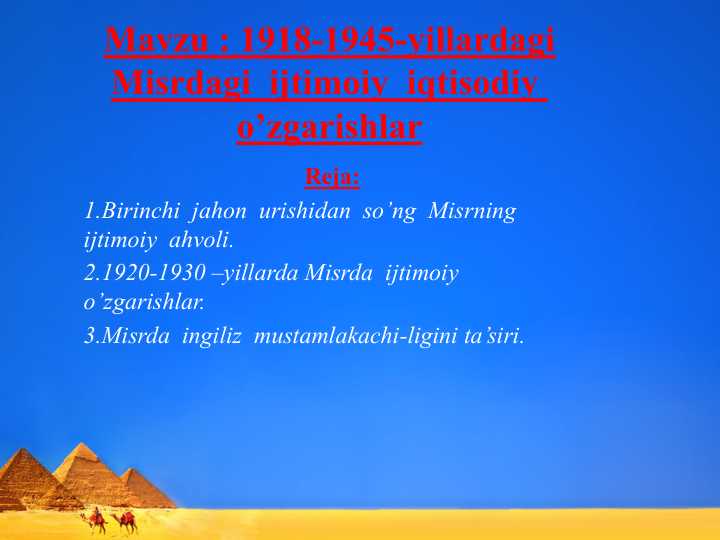 Mavzu : 1918-1945-yillardagi Misrdagi ijtimoiy iqtisodiy o’zgarishlar

Reja:

1.Birinchi jahon urishidan so’ng Misrning ijtimoiy ahvoli.

2.1920-1930 –yillarda Misrda ijtimoiy o’zgarishlar.

3.Misrda ingiliz mustamlakachi-ligini ta’siri.